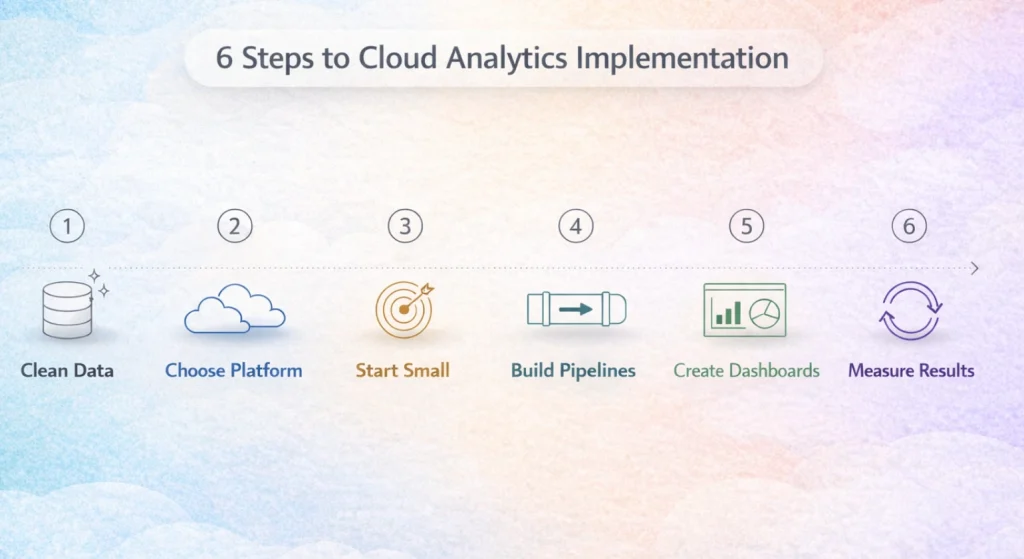 6 Steps to Cloud Analytics Implementation

1
Clean Data

2
Choose Platform

3
Start Small

4
Build Pipelines

5
Create Dashboards

6
Measure Results